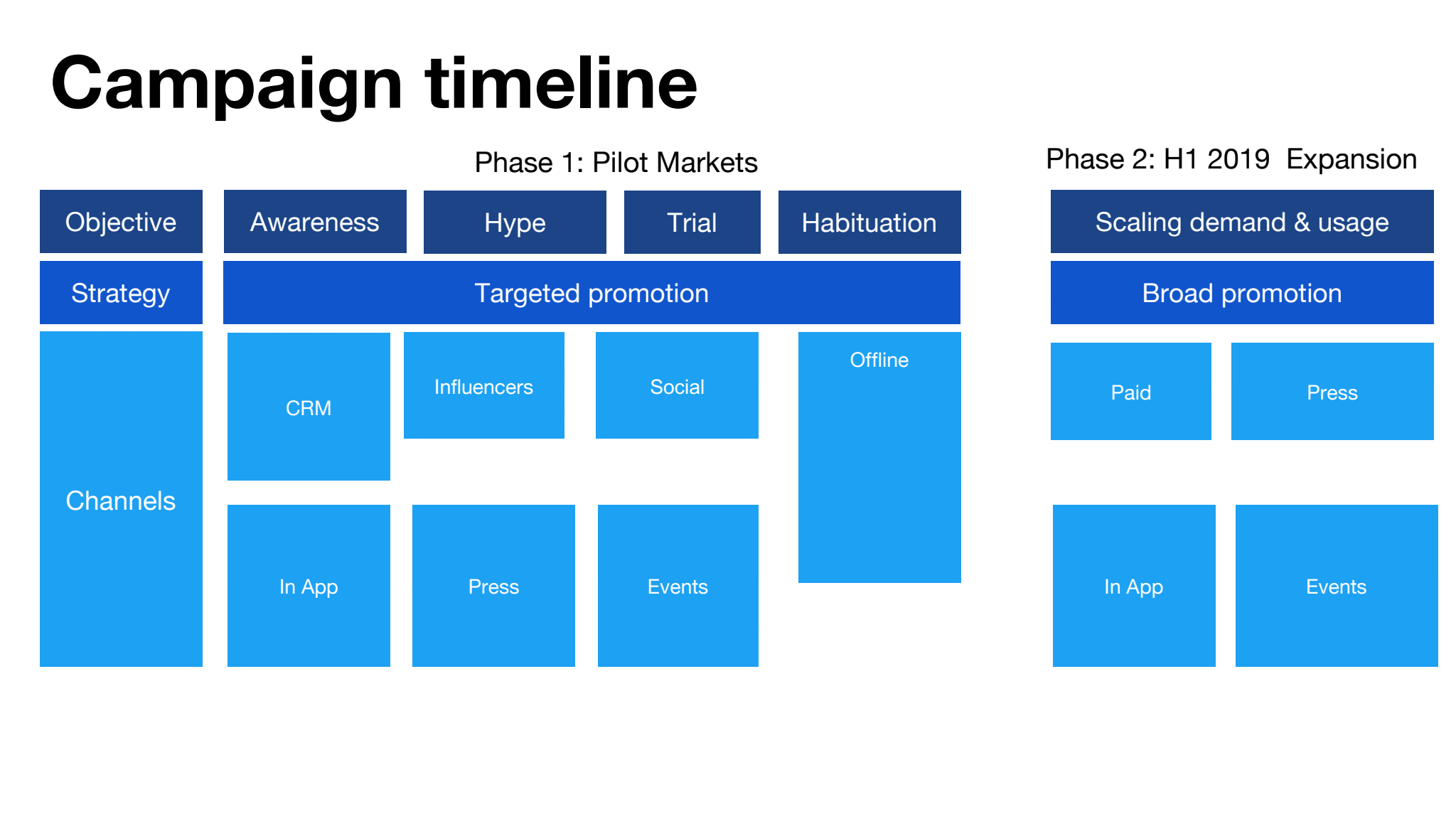 Campaign timeline

Phase 1: Pilot Markets

Phase 2: H1 2019 Expansion

Objective

Awareness

Hype

Trial

Habituation

Scaling demand & usage

Strategy

Targeted promotion

Broad promotion

Channels

CRM

Influencers

Social

Offline

Paid

Press

In App

Press

Events

In App

Events